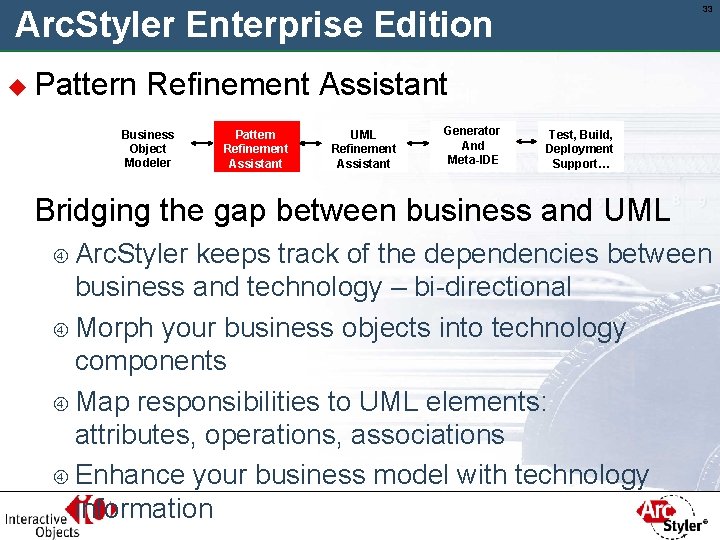 ArcStyler Enterprise Edition

33

Pattern Refinement Assistant

Business Object Modeler

Pattern Refinement Assistant

UML Refinement Assistant

Generator And Meta-IDE

Test, Build, Deployment Support…

Bridging the gap between business and UML

ArcStyler keeps track of the dependencies between business and technology – bi-directional

Morph your business objects into technology components

Map responsibilities to UML elements: attributes, operations, associations

Enhance your business model with technology information

Interactive Objects

Arc Styler®